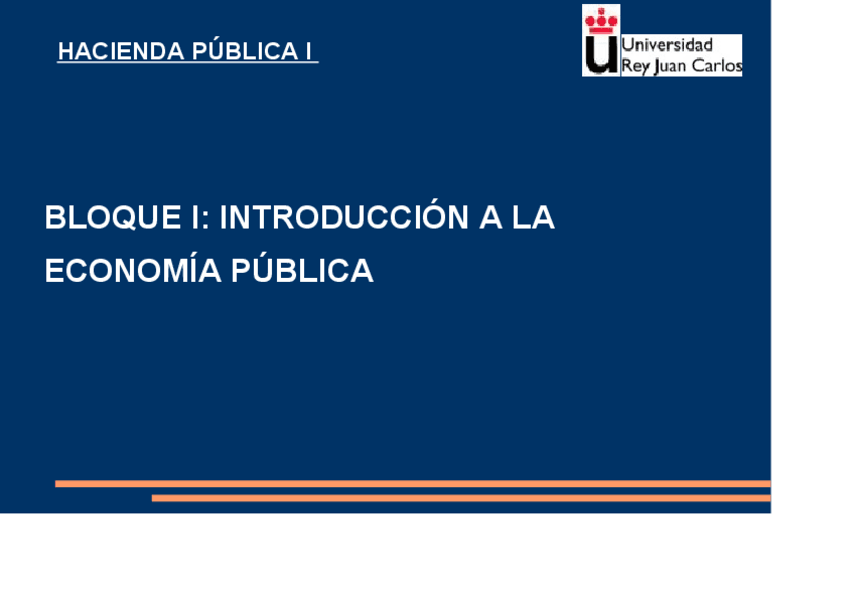 HACIENDA PÚBLICA I

Universidad
Rey Juan Carlos

BLOQUE I: INTRODUCCIÓN A LA ECONOMÍA PÚBLICA